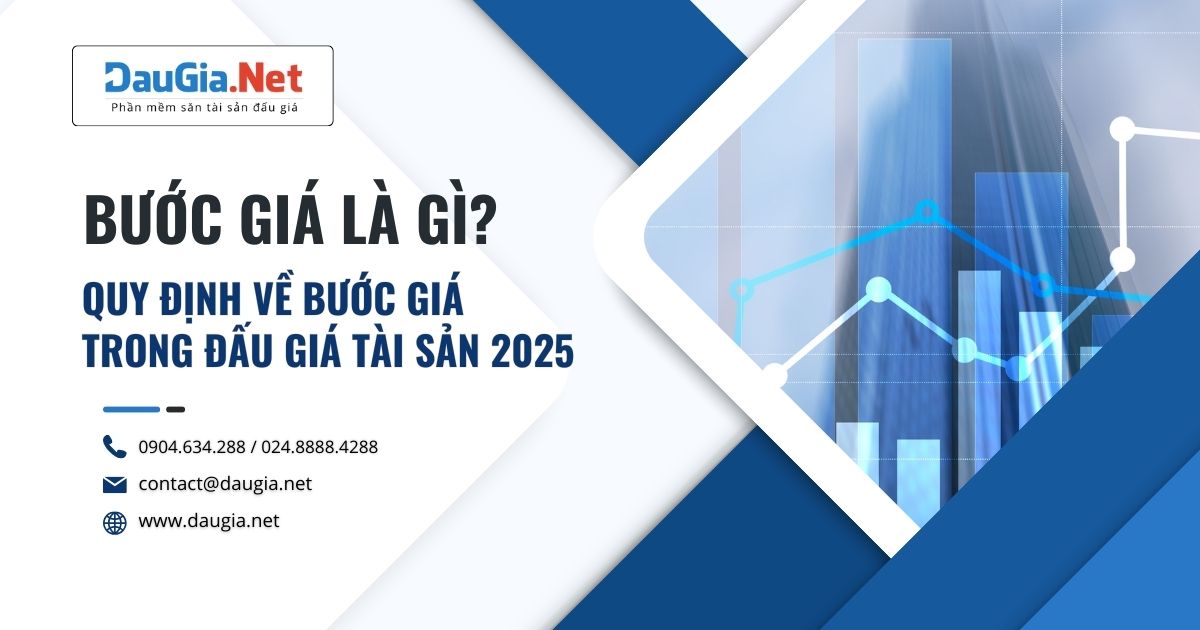 DauGia.Net
Phần mềm săn tài sản đấu giá

BƯỚC GIÁ LÀ GÌ?

QUY ĐỊNH VỀ BƯỚC GIÁ TRONG ĐẤU GIÁ TÀI SẢN 2025

0904.634.288 / 024.8888.4288

contact@daugia.net

www.daugia.net